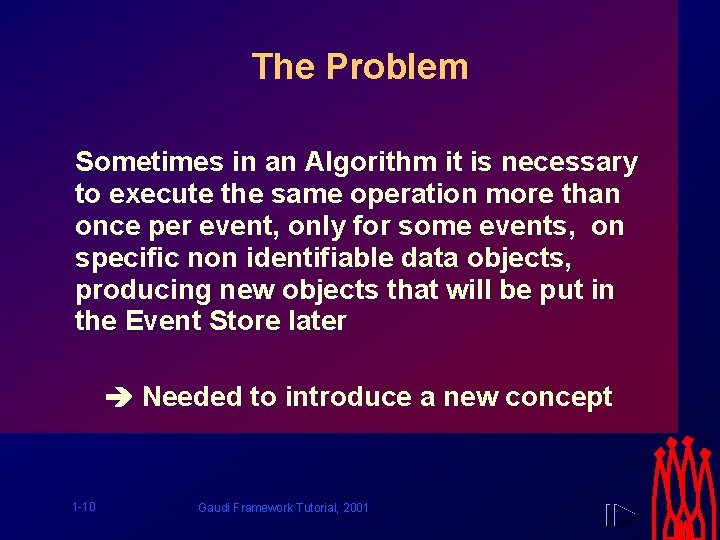 The Problem

Sometimes in an Algorithm it is necessary to execute the same operation more than once per event, only for some events, on specific non identifiable data objects, producing new objects that will be put in the Event Store later

➔ Needed to introduce a new concept

1-10

Gaudi Framework Tutorial, 2001